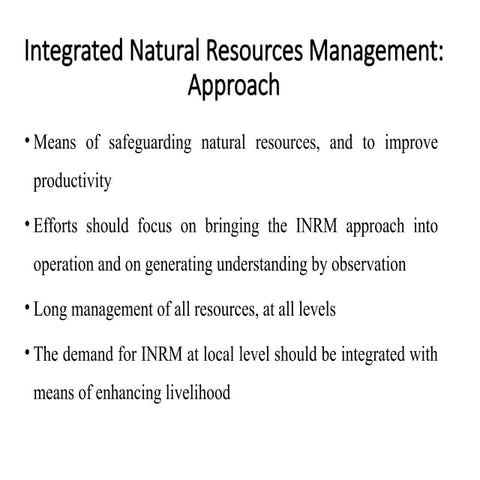 Integrated Natural Resources Management: Approach

• Means of safeguarding natural resources, and to improve productivity

• Efforts should focus on bringing the INRM approach into operation and on generating understanding by observation

• Long management of all resources, at all levels

• The demand for INRM at local level should be integrated with means of enhancing livelihood